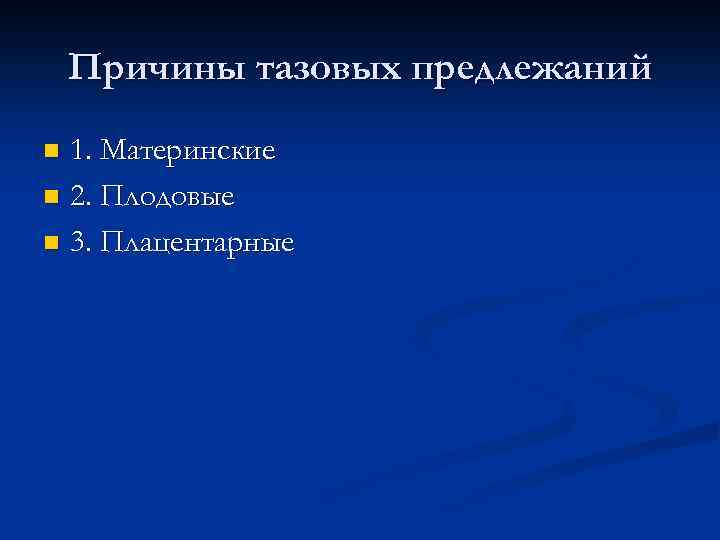 Причины тазовых предлежаний

1. Материнские
2. Плодовые
3. Плацентарные